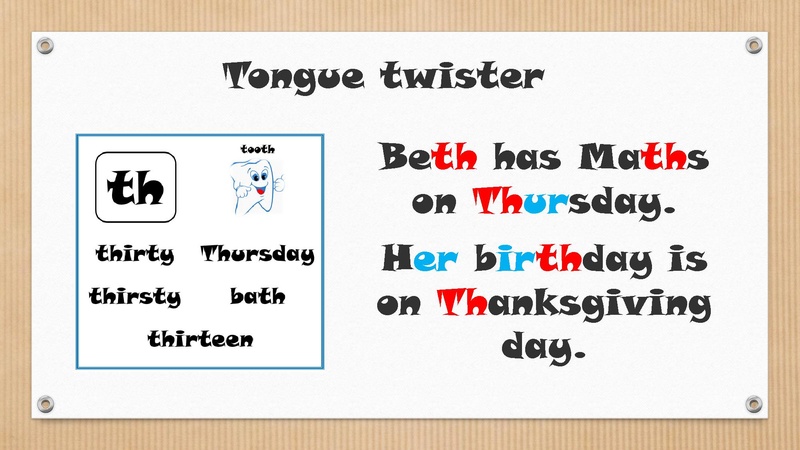 Tongue twister

th

tooth

thirty Thursday

thirsty bath

thirteen

Beth has Maths on Thursday.

Her birthday is on Thanksgiving day.